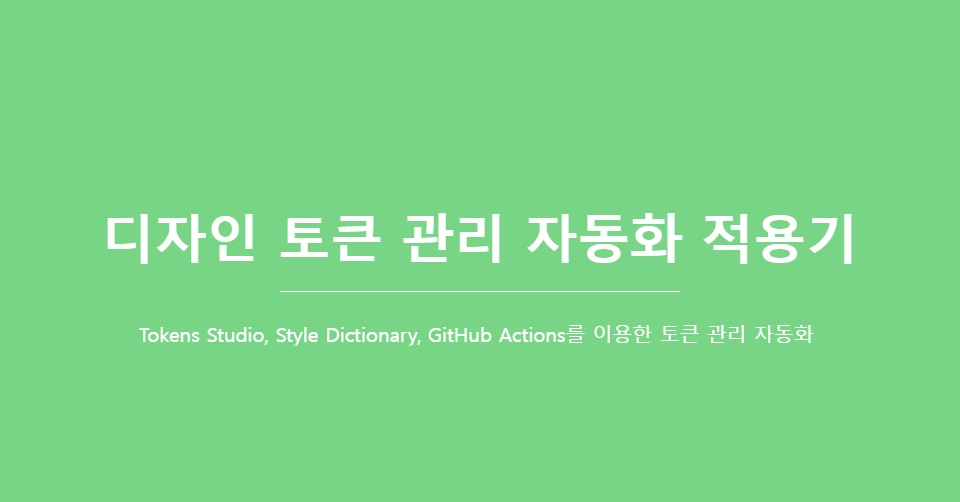 디자인 토큰 관리 자동화 적용기

Tokens Studio, Style Dictionary, GitHub Actions를 이용한 토큰 관리 자동화